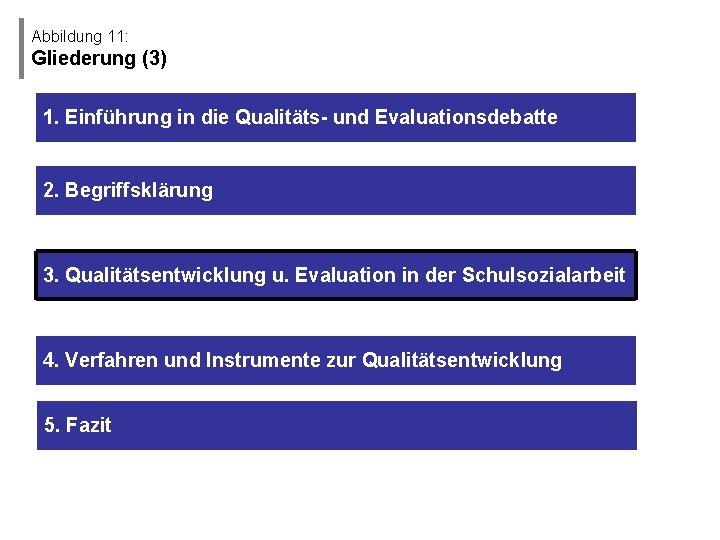 Abbildung 11:
Gliederung (3)

1. Einführung in die Qualitäts- und Evaluationsdebatte

2. Begriffsklärung

3. Qualitätsentwicklung u. Evaluation in der Schulsozialarbeit

4. Verfahren und Instrumente zur Qualitätsentwicklung

5. Fazit